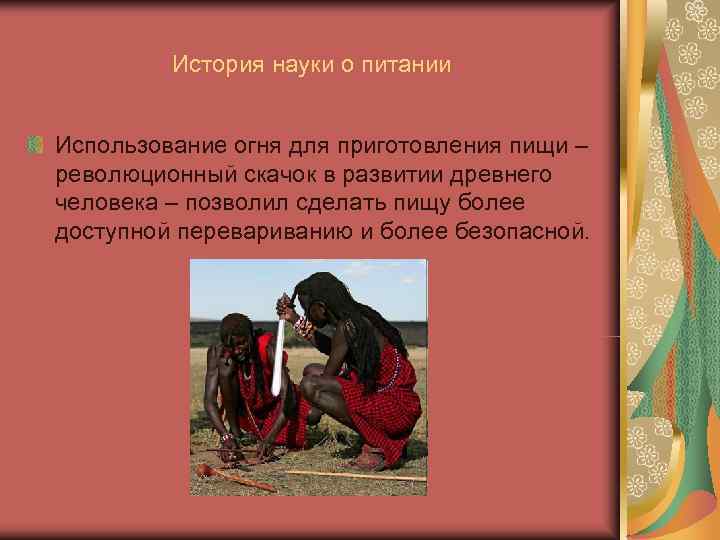 История науки о питании

Использование огня для приготовления пищи – революционный скачок в развитии древнего человека – позволил сделать пищу более доступной перевариванию и более безопасной.